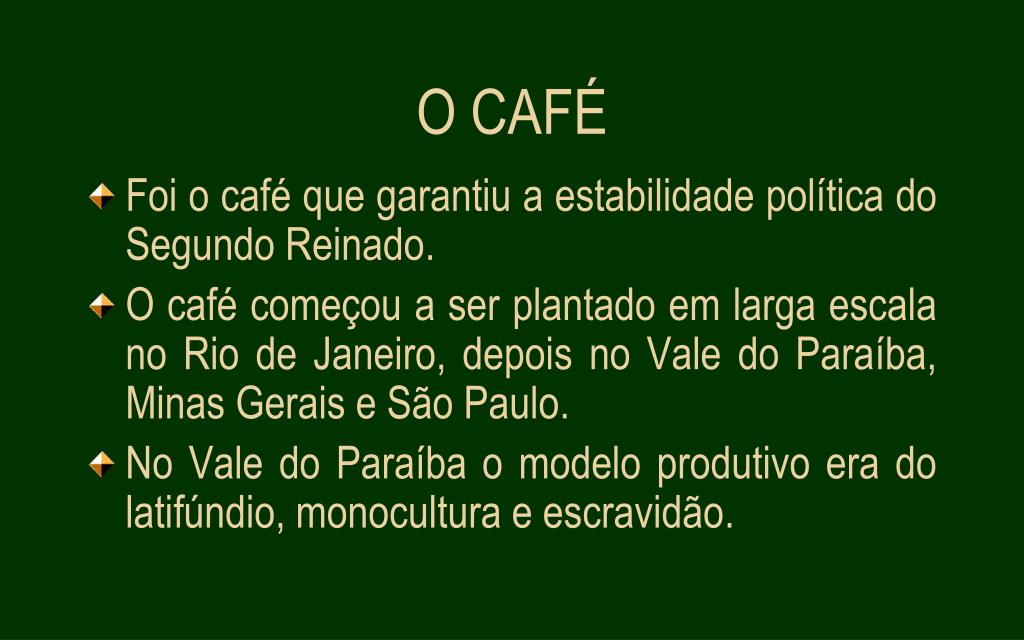 O CAFÉ

Foi o café que garantiu a estabilidade política do Segundo Reinado.

O café começou a ser plantado em larga escala no Rio de Janeiro, depois no Vale do Paraíba, Minas Gerais e São Paulo.

No Vale do Paraíba o modelo produtivo era do latifúndio, monocultura e escravidão.